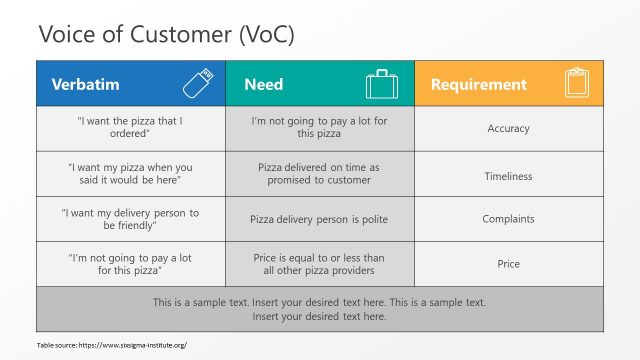 Voice of Customer (VoC)

| Verbatim | Need | Requirement |
|---|---|---|
| "I want the pizza that I ordered" | I'm not going to pay a lot for this pizza | Accuracy |
| "I want my pizza when you said it would be here" | Pizza delivered on time as promised to customer | Timeliness |
| "I want my delivery person to be friendly" | Pizza delivery person is polite | Complaints |
| "I'm not going to pay a lot for this pizza" | Price is equal to or less than all other pizza providers | Price |

This is a sample text. Insert your desired text here. This is a sample text. Insert your desired text here.

Table source: https://www.sixsigma-institute.org/